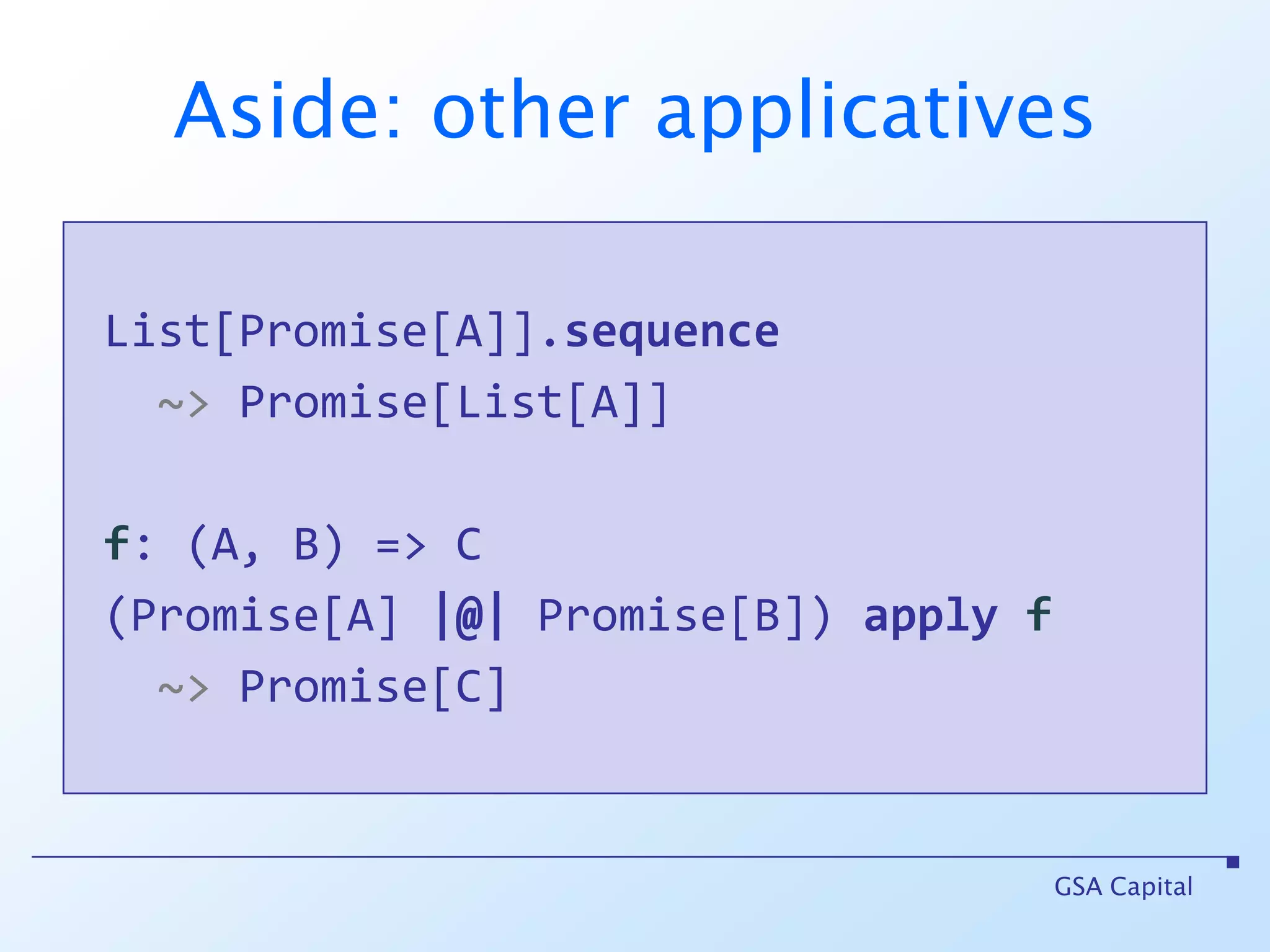 Aside: other applicatives

List[Promise[A]].sequence
~> Promise[List[A]]

f: (A, B) => C
(Promise[A] |@| Promise[B]) apply f
~> Promise[C]

GSA Capital